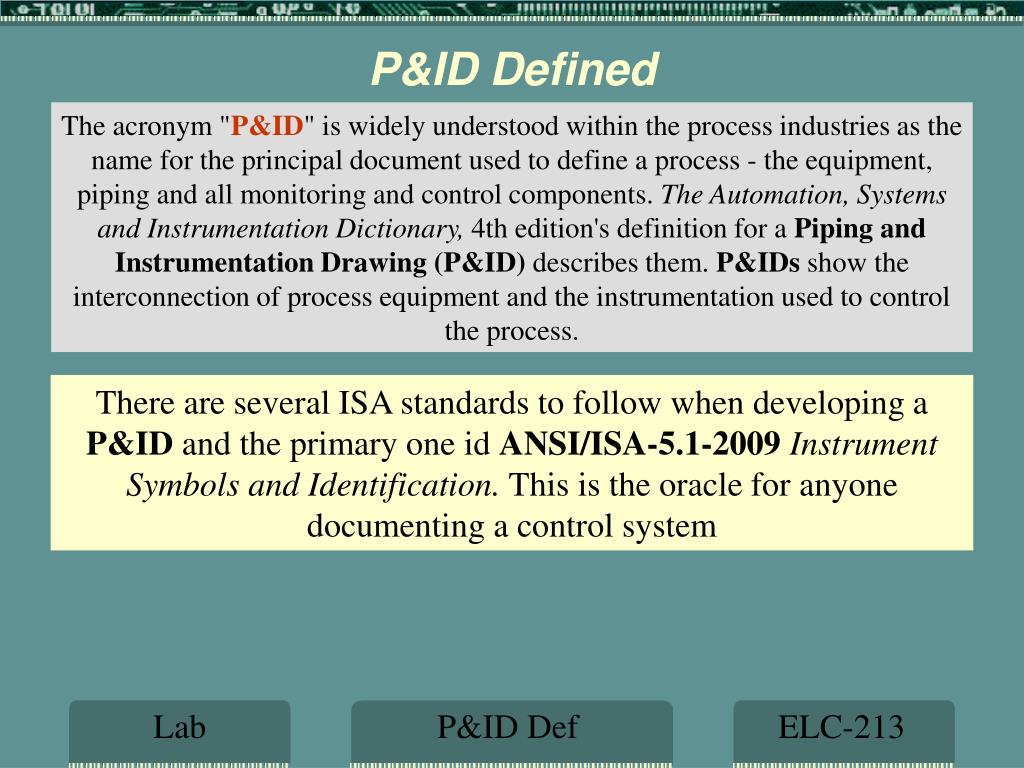 P&ID Defined

The acronym "P&ID" is widely understood within the process industries as the name for the principal document used to define a process - the equipment, piping and all monitoring and control components. The Automation, Systems and Instrumentation Dictionary, 4th edition's definition for a Piping and Instrumentation Drawing (P&ID) describes them. P&IDs show the interconnection of process equipment and the instrumentation used to control the process.

There are several ISA standards to follow when developing a P&ID and the primary one id ANSI/ISA-5.1-2009 Instrument Symbols and Identification. This is the oracle for anyone documenting a control system

Lab

P&ID Def

ELC-213